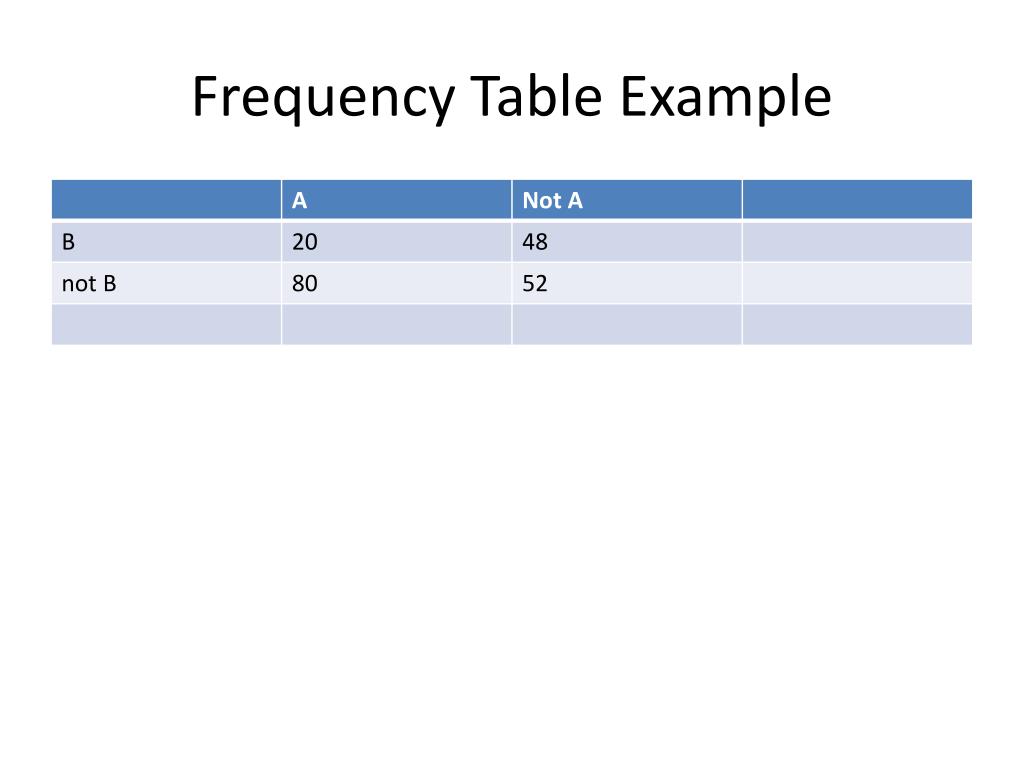 Frequency Table Example

| | A | Not A | |
|---|---|---|---|
| B | 20 | 48 | |
| not B | 80 | 52 | |
| | | | |